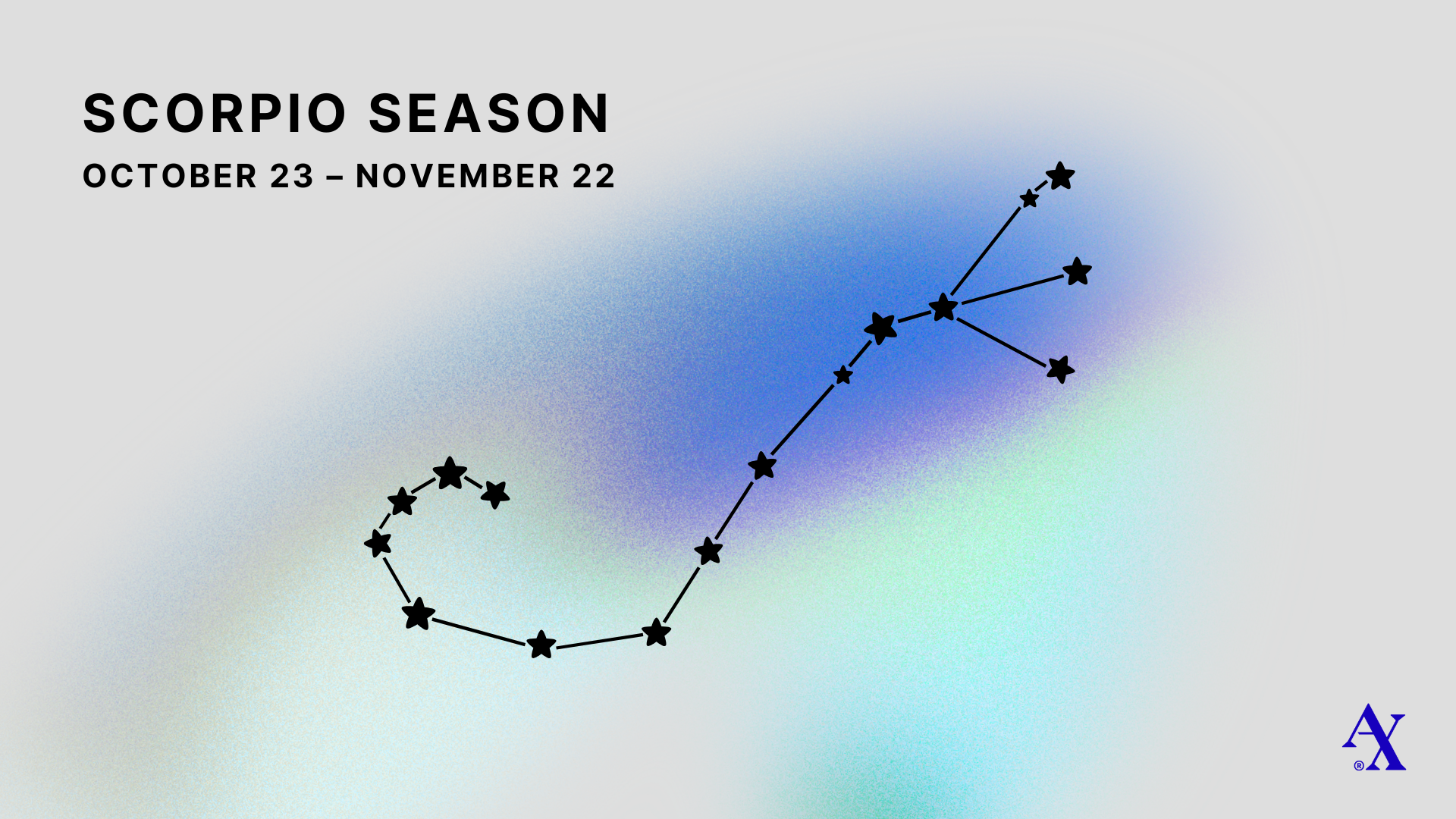 SCORPIO SEASON

OCTOBER 23 – NOVEMBER 22

AX®